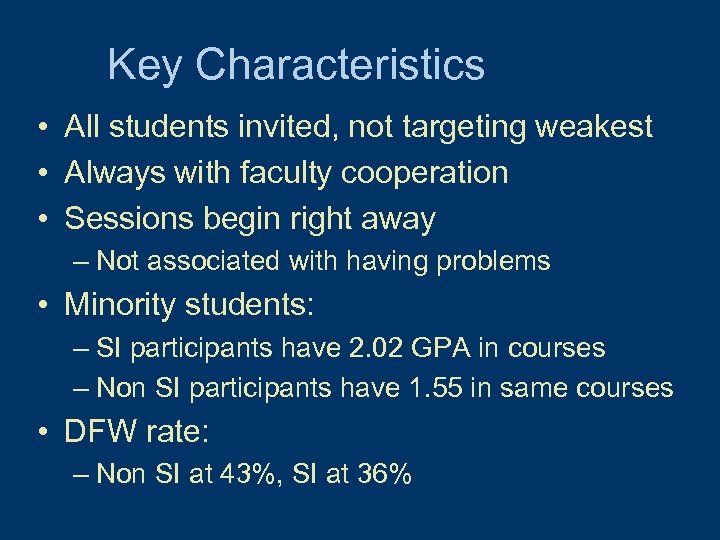 Key Characteristics

• All students invited, not targeting weakest
• Always with faculty cooperation
• Sessions begin right away
– Not associated with having problems
• Minority students:
– SI participants have 2.02 GPA in courses
– Non SI participants have 1.55 in same courses
• DFW rate:
– Non SI at 43%, SI at 36%